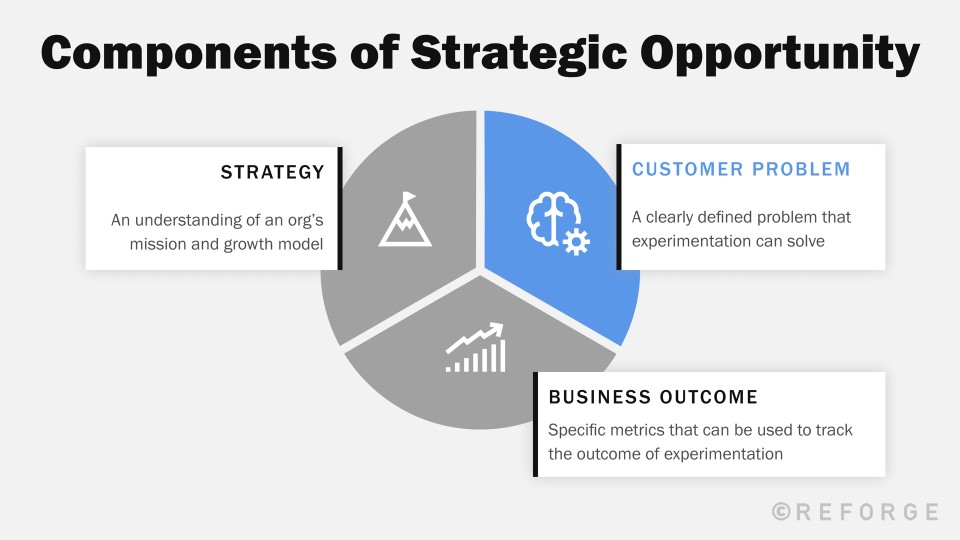 Components of Strategic Opportunity

STRATEGY

An understanding of an org's mission and growth model

CUSTOMER PROBLEM

A clearly defined problem that experimentation can solve

BUSINESS OUTCOME

Specific metrics that can be used to track the outcome of experimentation

©REFORGE